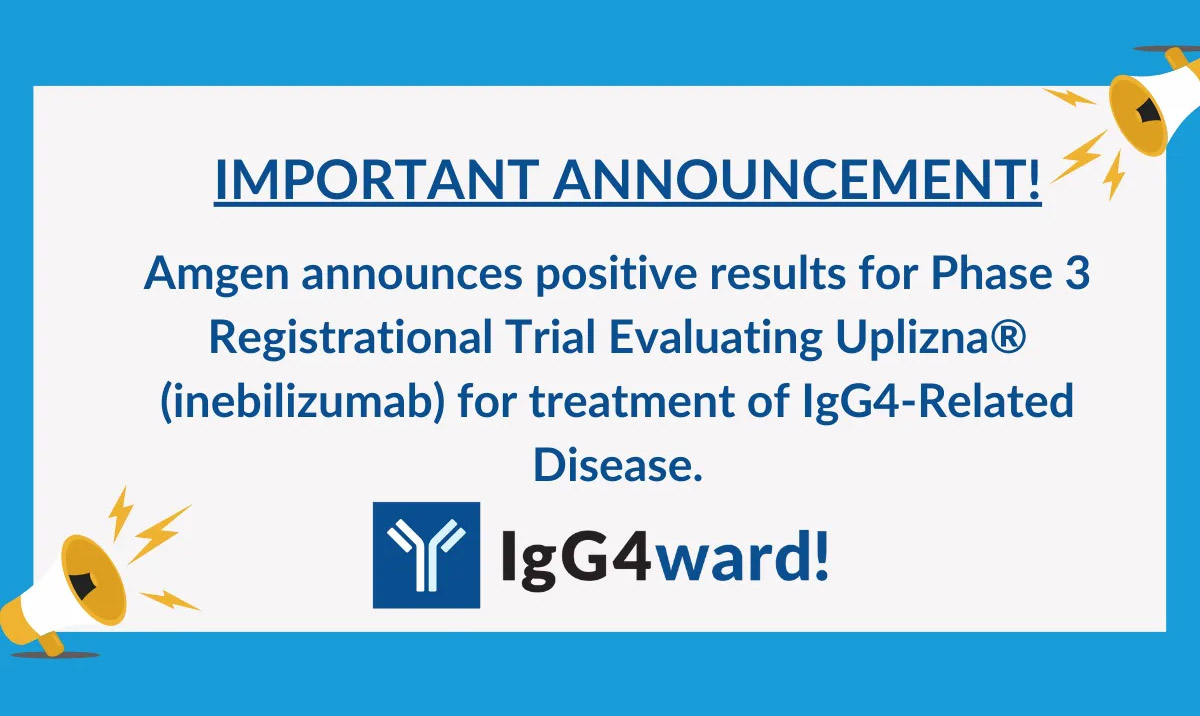 IMPORTANT ANNOUNCEMENT!

Amgen announces positive results for Phase 3 Registrational Trial Evaluating Uplizna® (inebilizumab) for treatment of IgG4-Related Disease.

IgG4ward!